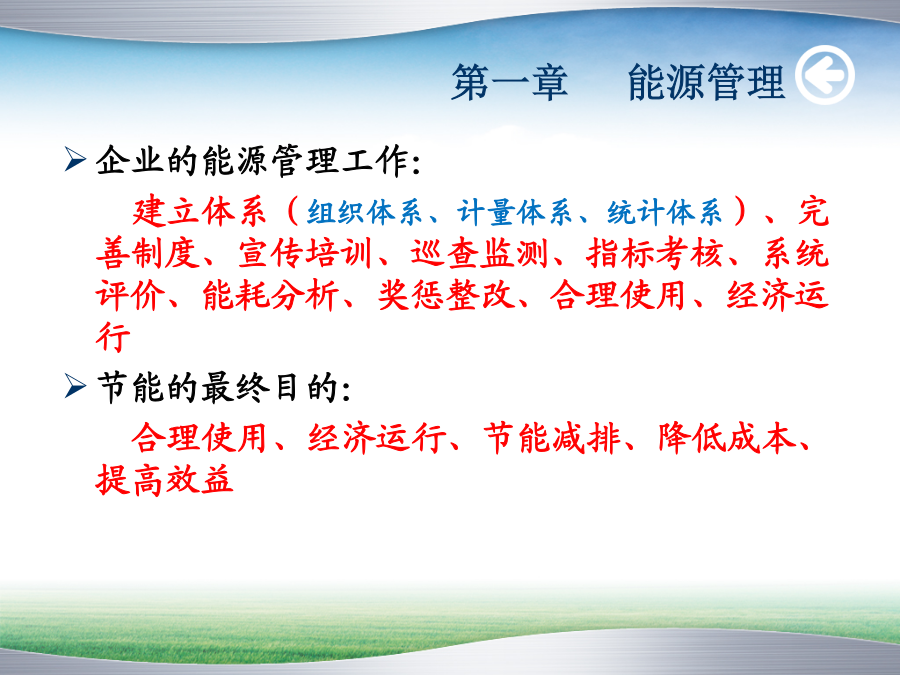 第一章　能源管理

➢ 企业的能源管理工作:

建立体系（组织体系、计量体系、统计体系）、完善制度、宣传培训、巡查监测、指标考核、系统评价、能耗分析、奖惩整改、合理使用、经济运行

➢ 节能的最终目的:

合理使用、经济运行、节能减排、降低成本、提高效益